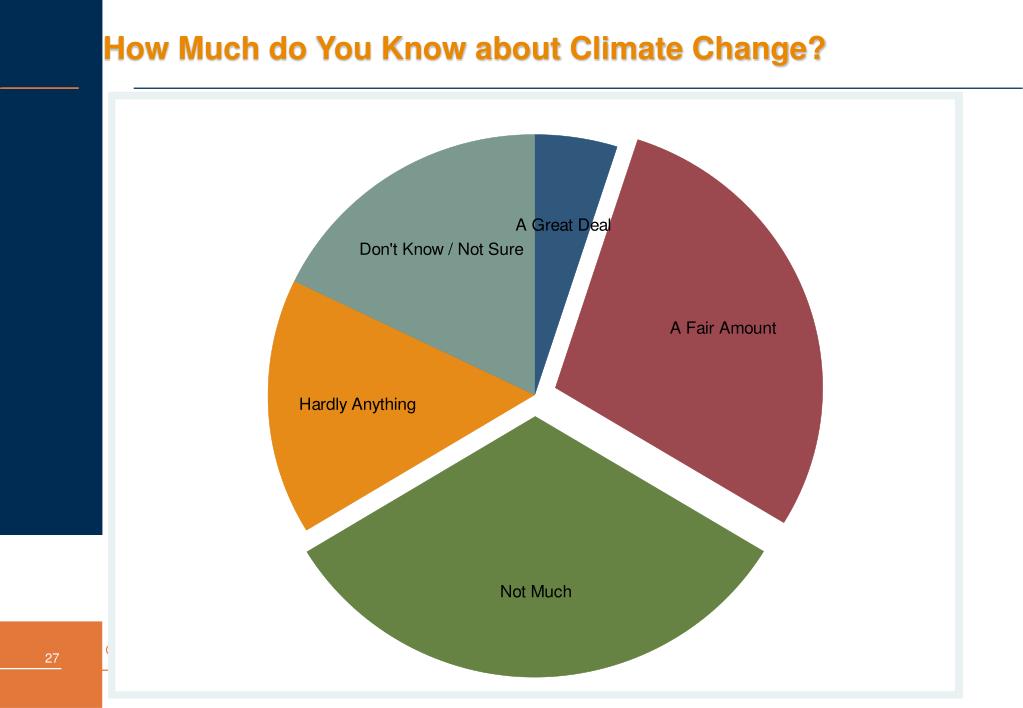 How Much do You Know about Climate Change?

A Great Deal

Don't Know / Not Sure

A Fair Amount

Hardly Anything

Not Much

27